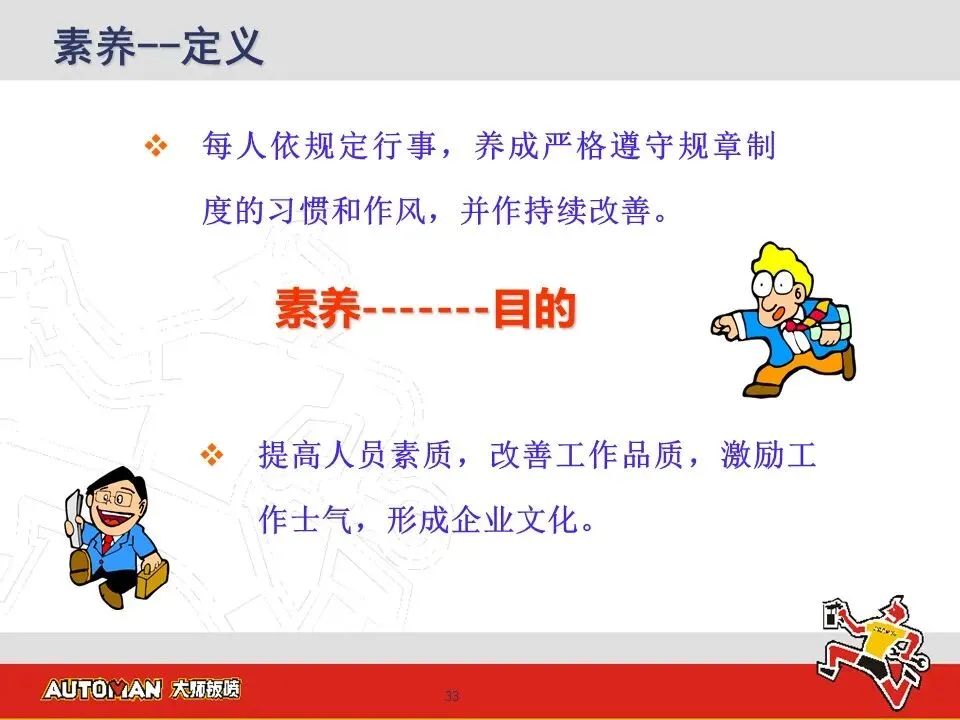 素养--定义

❖ 每人依规定行事，养成严格遵守规章制度的习惯和作风，并作持续改善。

素养-------目的

❖ 提高人员素质，改善工作品质，激励工作士气，形成企业文化。

AUTOMAN 大师钣喷

33